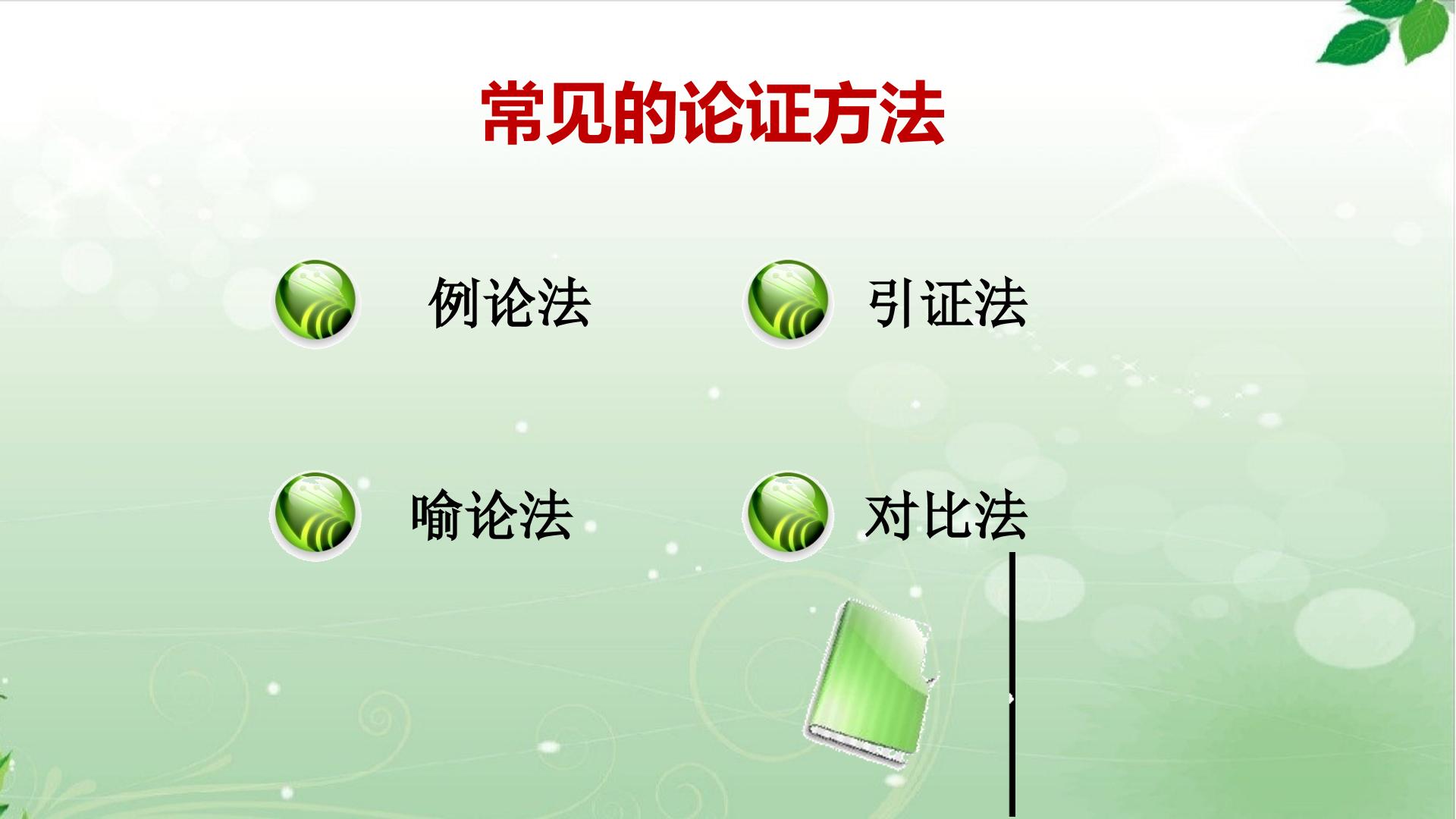 常见的论证方法

例论法

引证法

喻论法

对比法